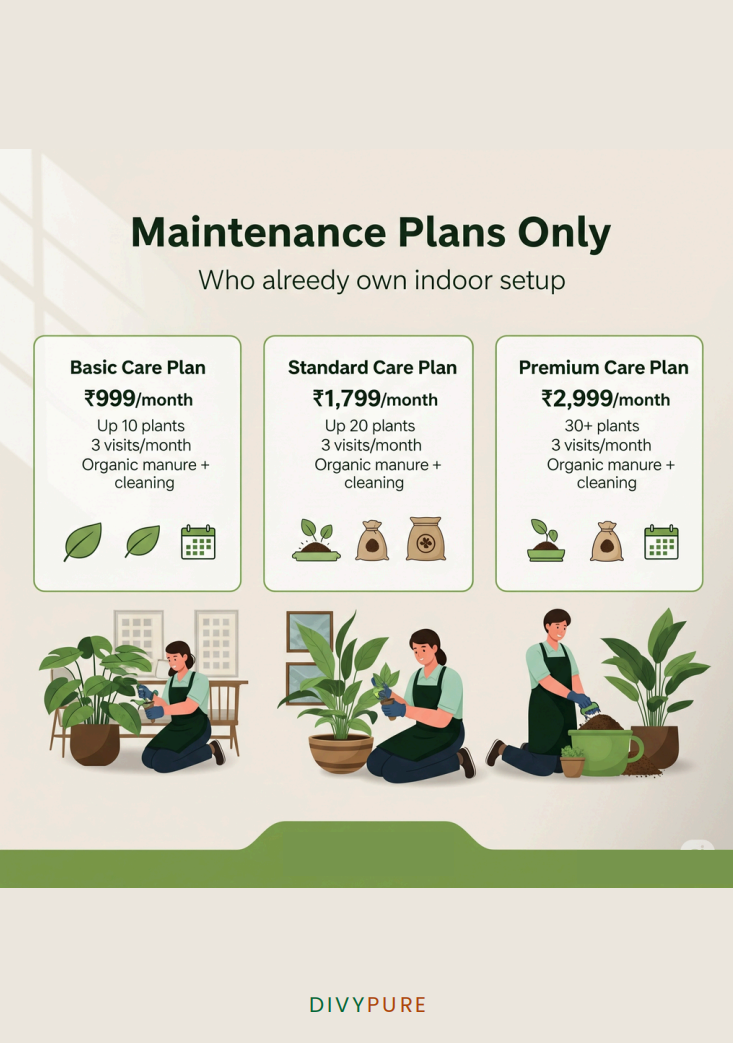 Maintenance Plans Only

Who alreedy own indoor setup

Basic Care Plan
₹999/month
Up 10 plants
3 visits/month
Organic manure + cleaning

Standard Care Plan
₹1,799/month
Up 20 plants
3 visits/month
Organic manure + cleaning

Premium Care Plan
₹2,999/month
30+ plants
3 visits/month
Organic manure + cleaning

DIVYPURE